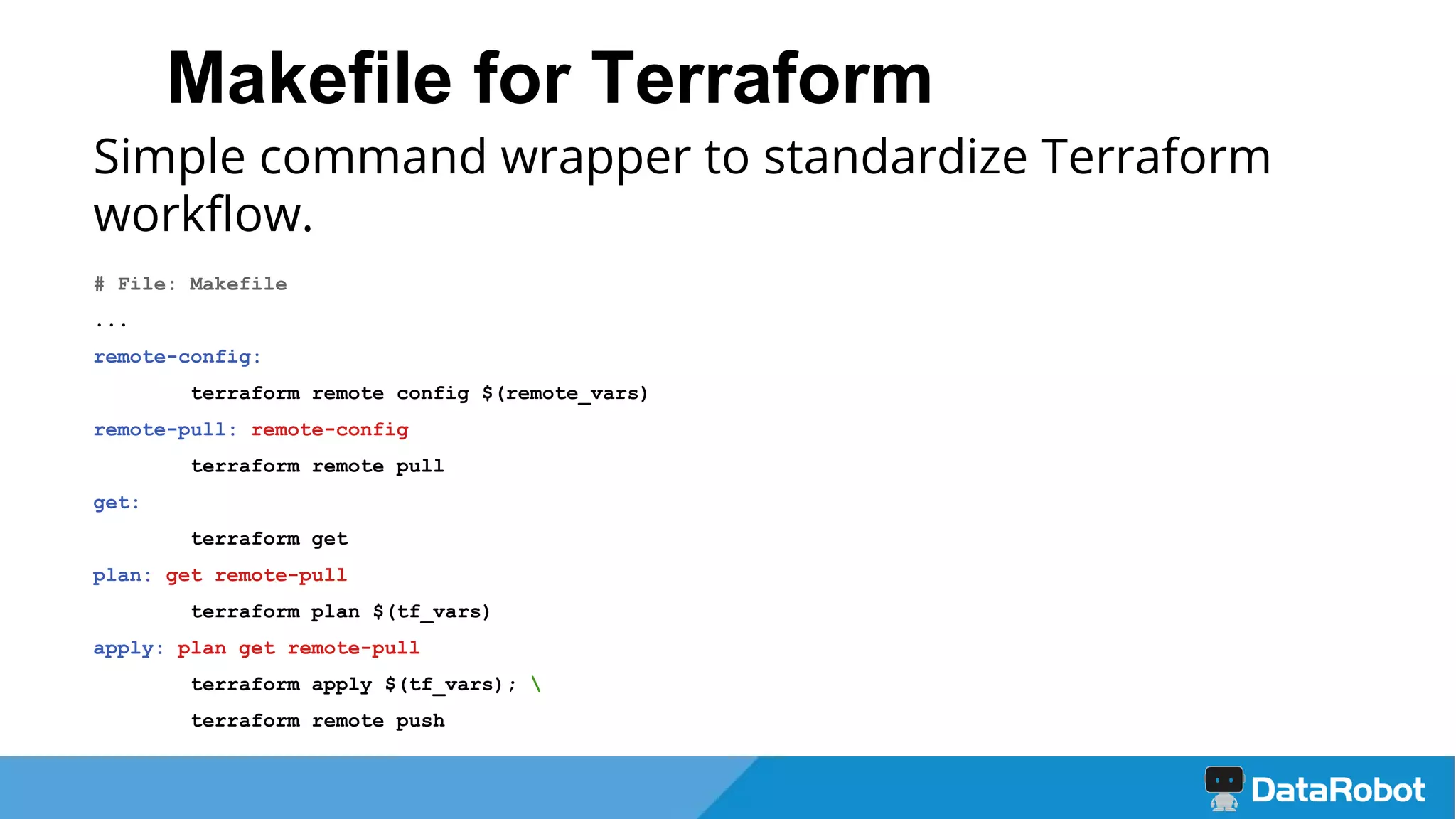 Makefile for Terraform

Simple command wrapper to standardize Terraform workflow.

# File: Makefile
...
remote-config:
        terraform remote config $(remote_vars)
remote-pull: remote-config
        terraform remote pull
get:
        terraform get
plan: get remote-pull
        terraform plan $(tf_vars)
apply: plan get remote-pull
        terraform apply $(tf_vars); \
        terraform remote push

DataRobot